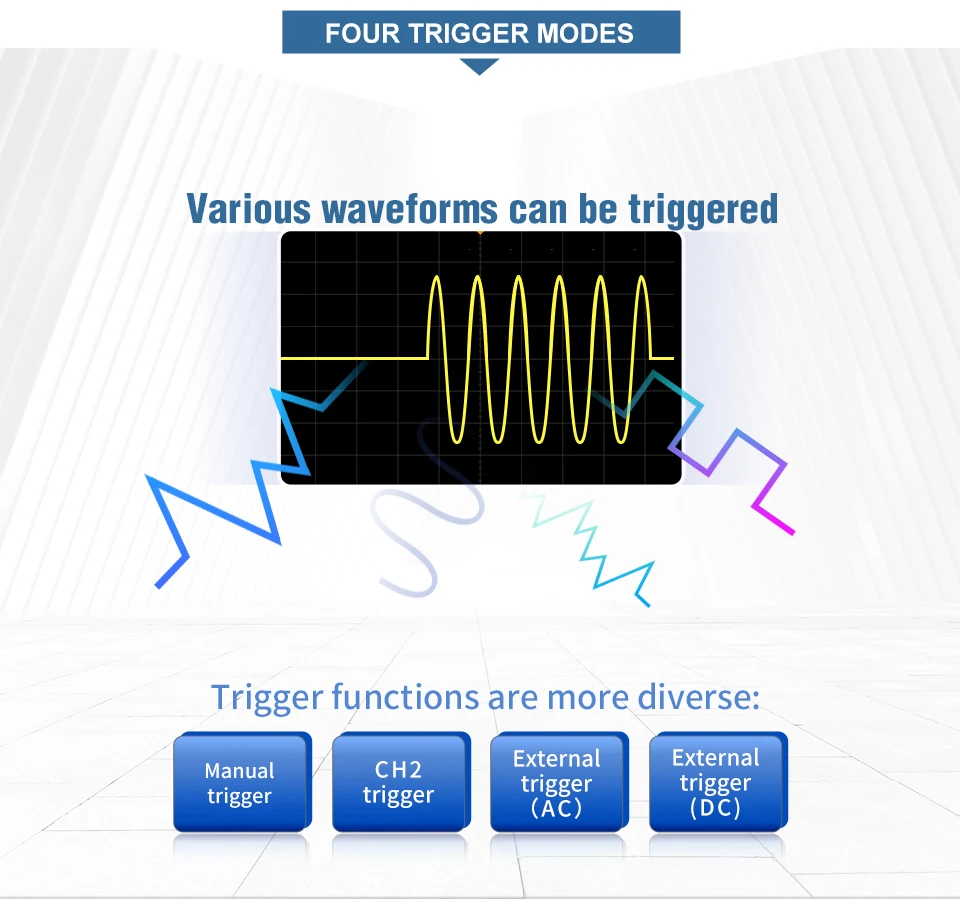 FOUR TRIGGER MODES

Various waveforms can be triggered

Trigger functions are more diverse:

Manual trigger

CH2 trigger

External trigger (AC)

External trigger (DC)